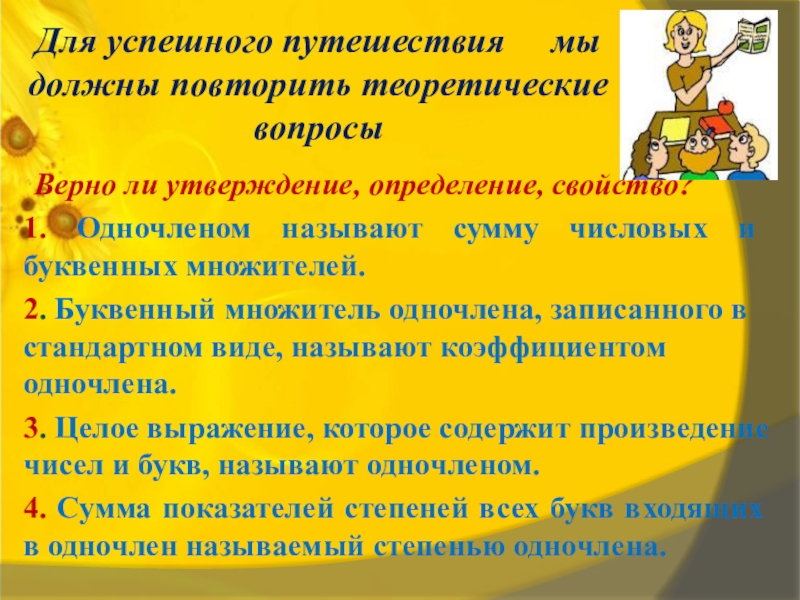 Для успешного путешествия мы должны повторить теоретические вопросы

Верно ли утверждение, определение, свойство?

1. Одночленом называют сумму числовых и буквенных множителей.

2. Буквенный множитель одночлена, записанного в стандартном виде, называют коэффициентом одночлена.

3. Целое выражение, которое содержит произведение чисел и букв, называют одночленом.

4. Сумма показателей степеней всех букв входящих в одночлен называемый степенью одночлена.